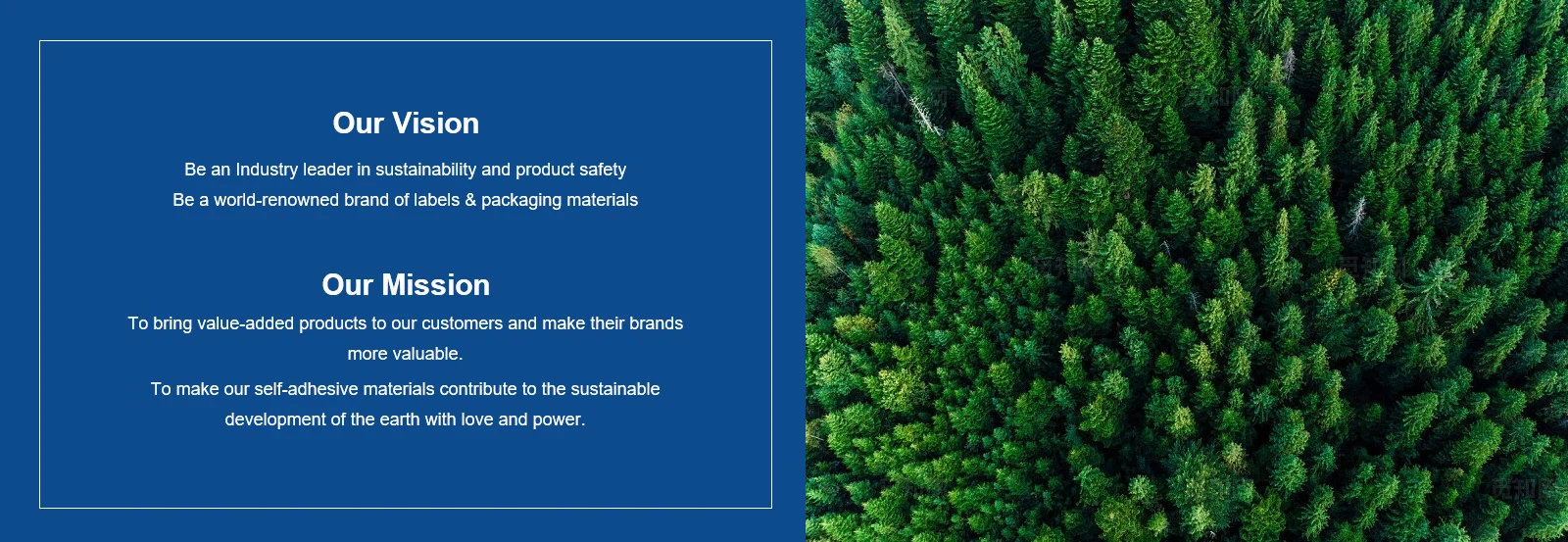 Our Vision

Be an Industry leader in sustainability and product safety
Be a world-renowned brand of labels & packaging materials

Our Mission

To bring value-added products to our customers and make their brands more valuable.

To make our self-adhesive materials contribute to the sustainable development of the earth with love and power.